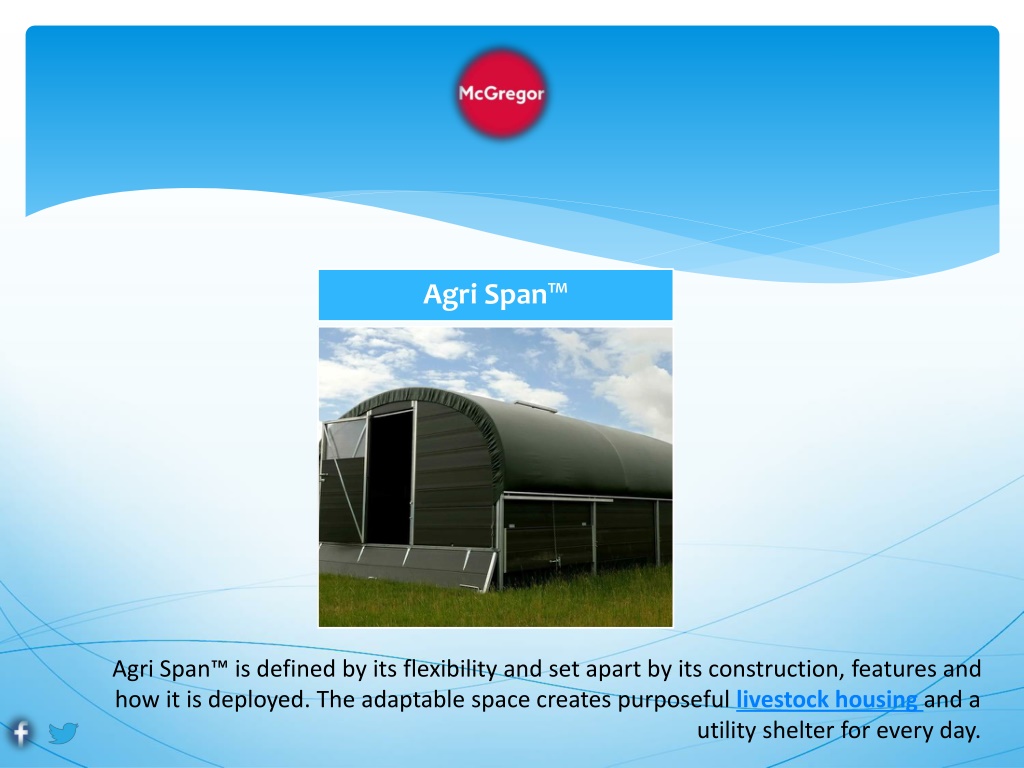 McGregor

Agri Span™

Agri Span™ is defined by its flexibility and set apart by its construction, features and how it is deployed. The adaptable space creates purposeful livestock housing and a utility shelter for every day.